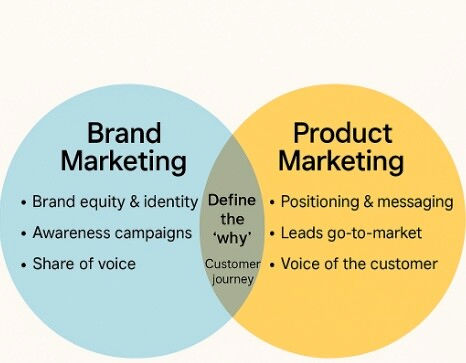 Brand Marketing

• Brand equity & identity
• Awareness campaigns
• Share of voice

Define the 'why'

Customer journey

Product Marketing

• Positioning & messaging
• Leads go-to-market
• Voice of the customer